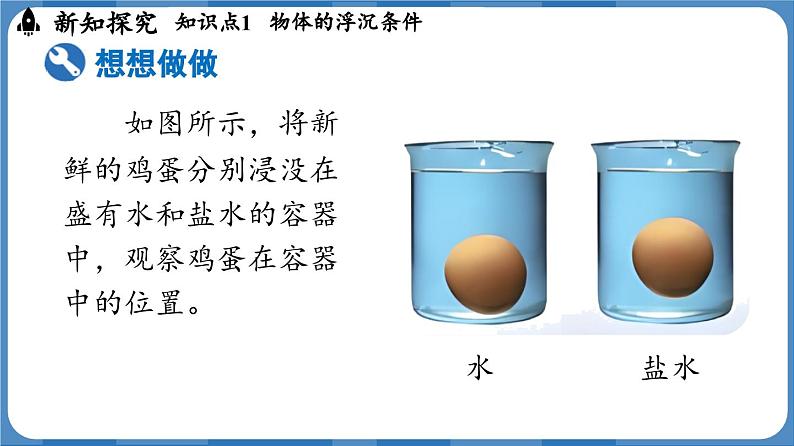 新知探究　知识点1　物体的浮沉条件

想想做做

如图所示，将新鲜的鸡蛋分别浸没在盛有水和盐水的容器中，观察鸡蛋在容器中的位置。

水

盐水